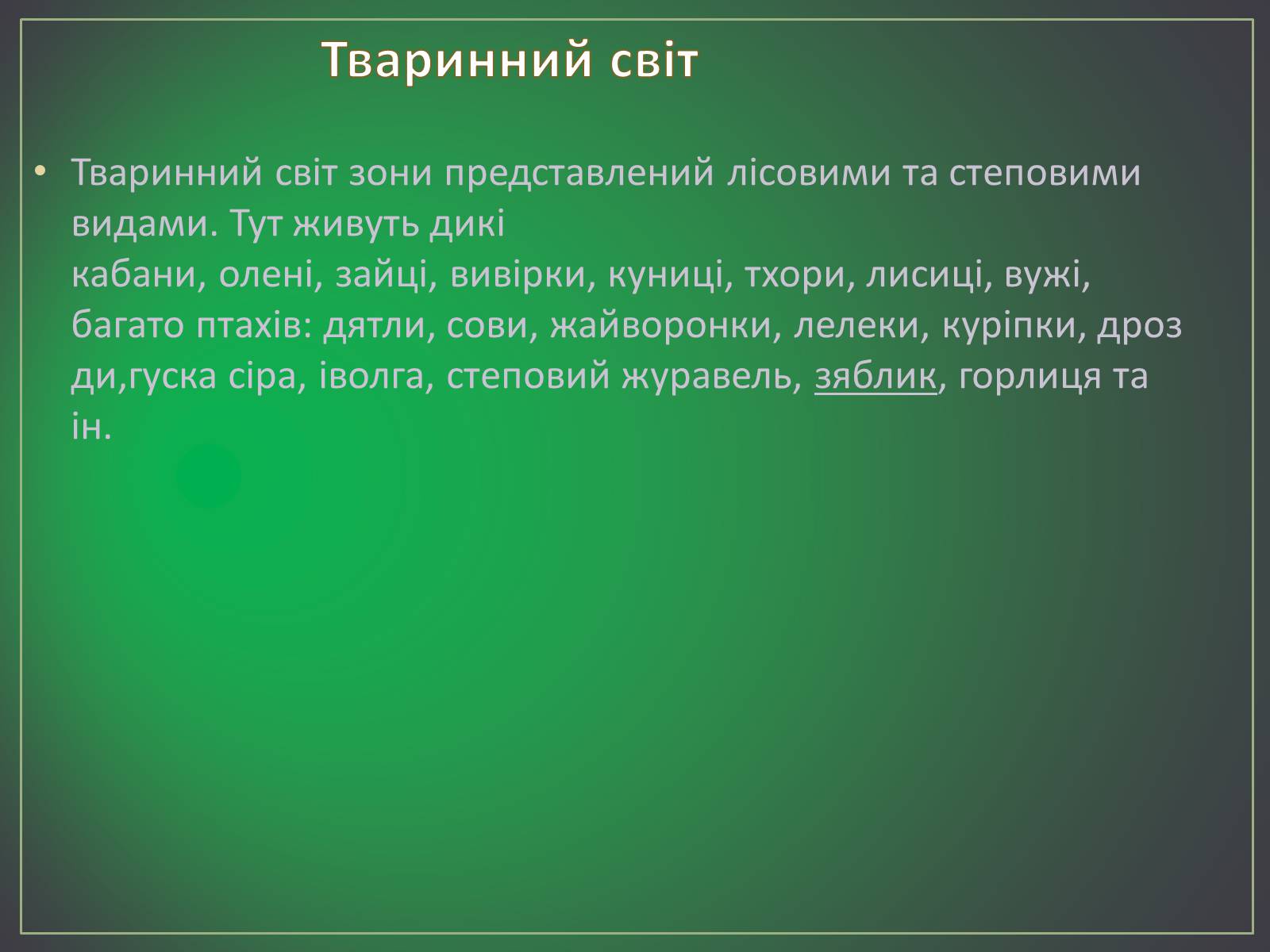 Тваринний світ

• Тваринний світ зони представлений лісовими та степовими видами. Тут живуть дикі кабани, олені, зайці, вивірки, куниці, тхори, лисиці, вужі, багато птахів: дятли, сови, жайворонки, лелеки, куріпки, дрозди,гуска сіра, іволга, степовий журавель, зяблик, горлиця та ін.